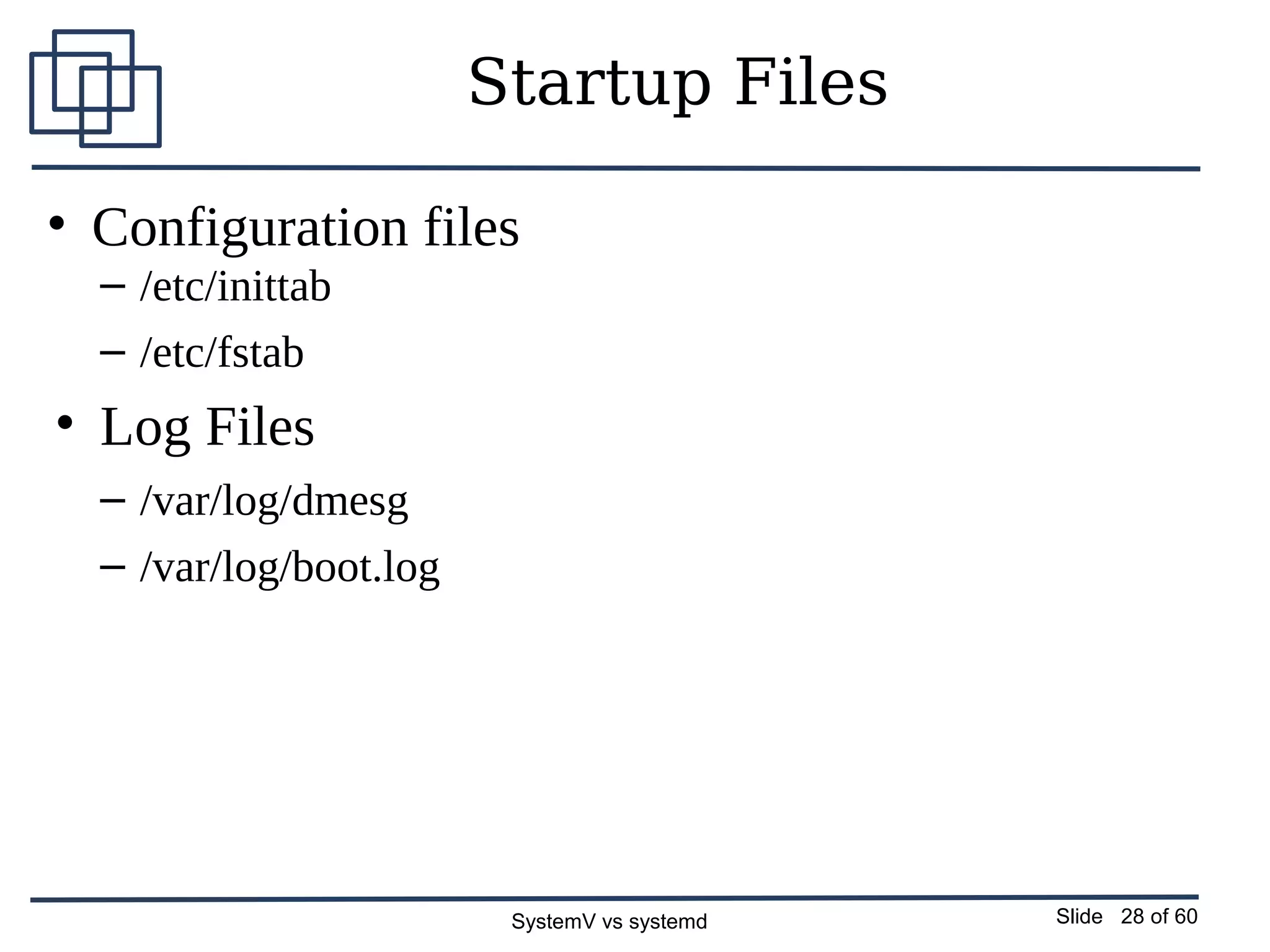 Startup Files

• Configuration files
– /etc/inittab
– /etc/fstab

• Log Files
– /var/log/dmesg
– /var/log/boot.log

SystemV vs systemd

Slide 28 of 60